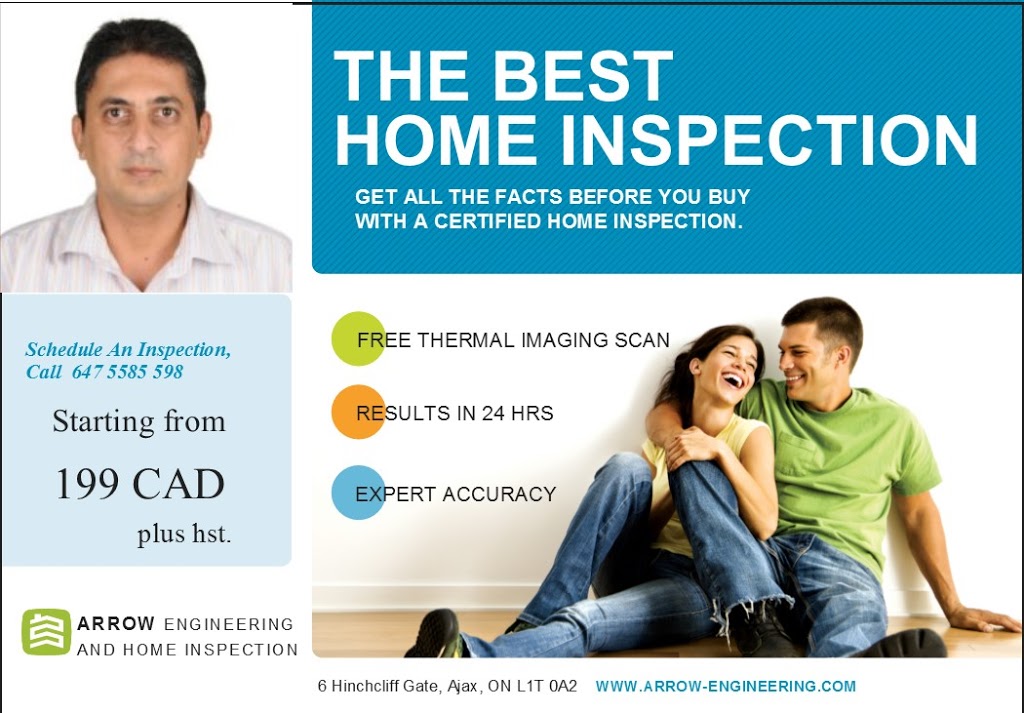 THE BEST
HOME INSPECTION

GET ALL THE FACTS BEFORE YOU BUY WITH A CERTIFIED HOME INSPECTION.

Schedule An Inspection,
Call 647 5585 598

Starting from

199 CAD

plus hst.

FREE THERMAL IMAGING SCAN

RESULTS IN 24 HRS

EXPERT ACCURACY

ARROW ENGINEERING
AND HOME INSPECTION

6 Hinchcliff Gate, Ajax, ON L1T 0A2 WWW.ARROW-ENGINEERING.COM